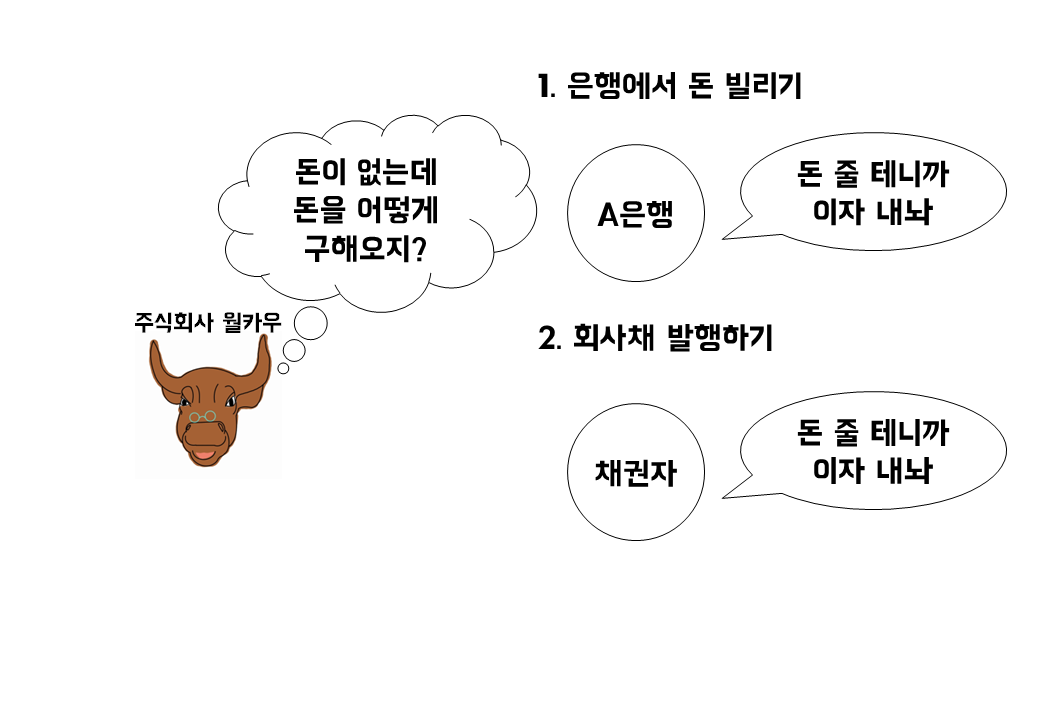 돈이 없는데
돈을 어떻게
구해오지?

주식회사 월카우

1. 은행에서 돈 빌리기

A은행

돈 줄 테니까
이자 내놔

2. 회사채 발행하기

채권자

돈 줄 테니까
이자 내놔